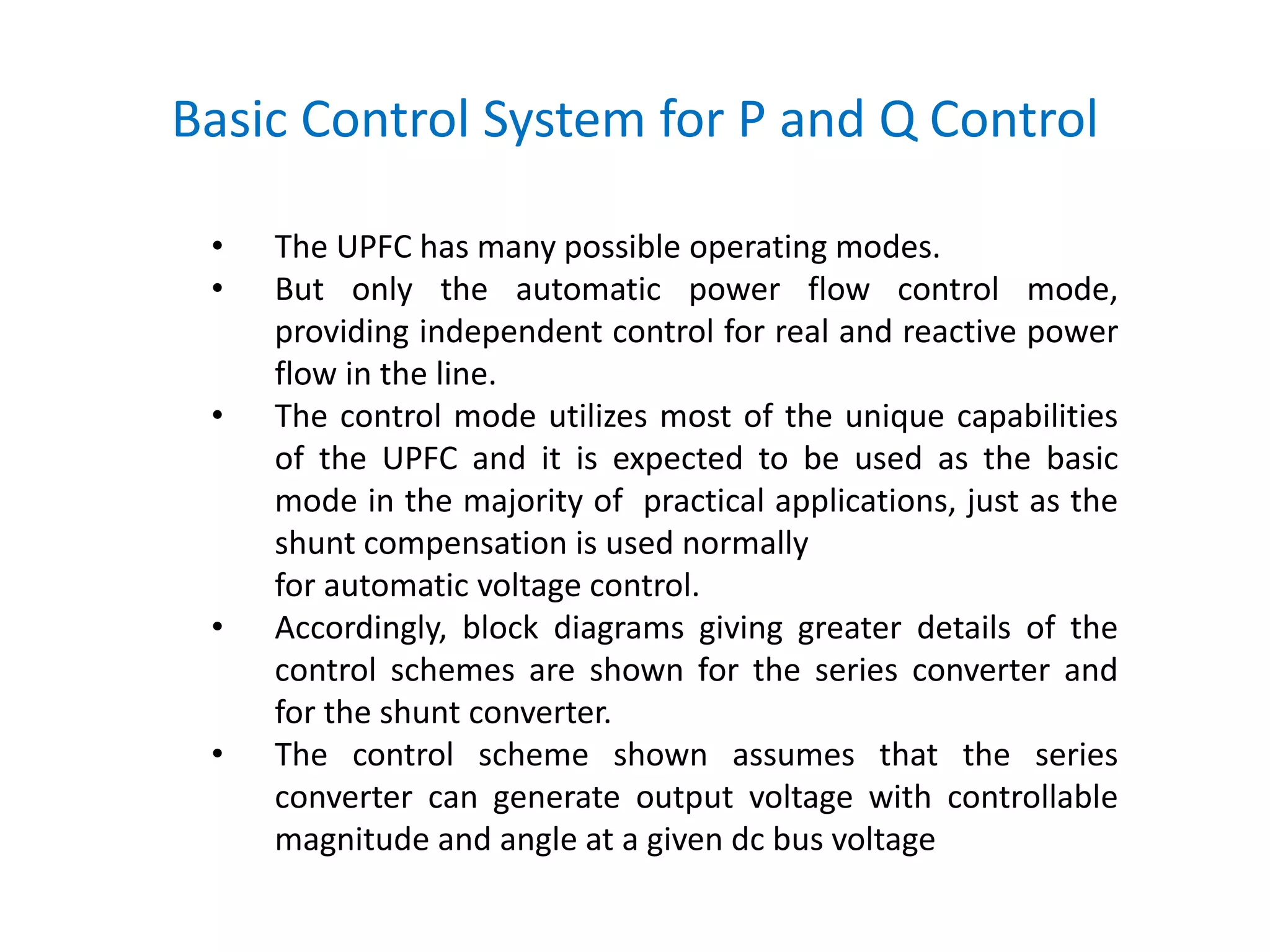 Basic Control System for P and Q Control

• The UPFC has many possible operating modes.
• But only the automatic power flow control mode, providing independent control for real and reactive power flow in the line.
• The control mode utilizes most of the unique capabilities of the UPFC and it is expected to be used as the basic mode in the majority of practical applications, just as the shunt compensation is used normally
for automatic voltage control.
• Accordingly, block diagrams giving greater details of the control schemes are shown for the series converter and for the shunt converter.
• The control scheme shown assumes that the series converter can generate output voltage with controllable magnitude and angle at a given dc bus voltage